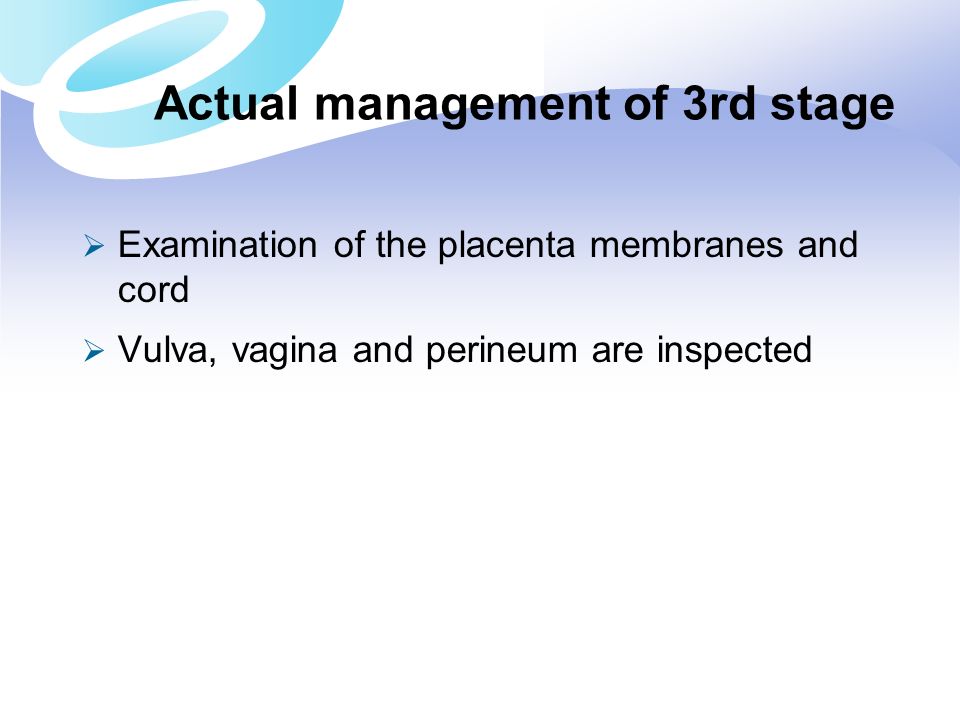 Actual management of 3rd stage

➢ Examination of the placenta membranes and cord

➢ Vulva, vagina and perineum are inspected